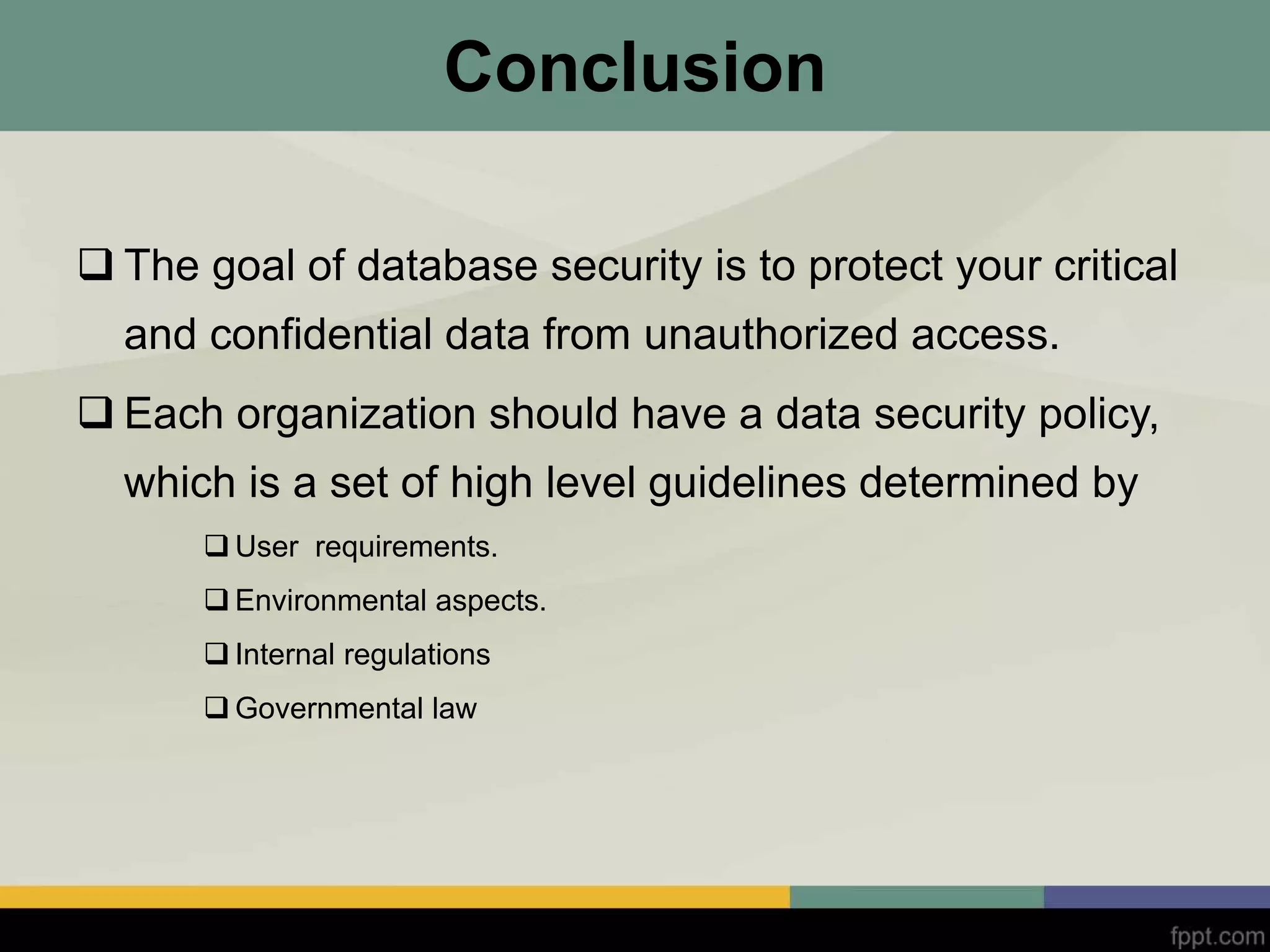 Conclusion

❑ The goal of database security is to protect your critical and confidential data from unauthorized access.

❑ Each organization should have a data security policy, which is a set of high level guidelines determined by

❑ User requirements.

❑ Environmental aspects.

❑ Internal regulations

❑ Governmental law

fppt.com